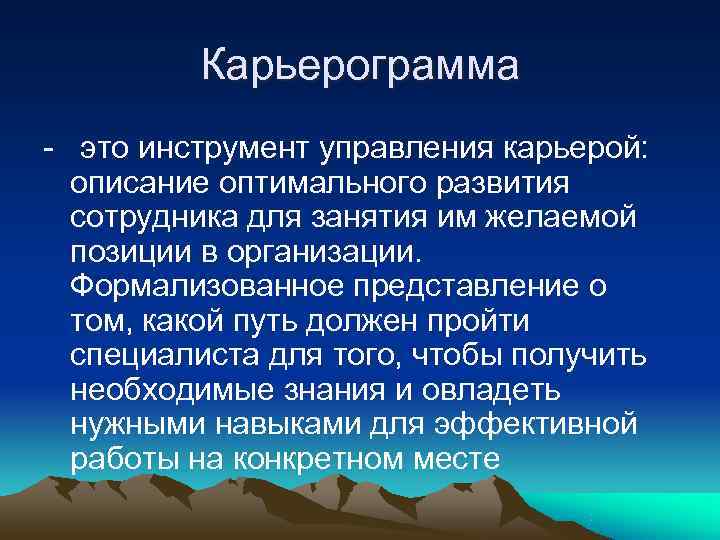 Карьерограмма

- это инструмент управления карьерой: описание оптимального развития сотрудника для занятия им желаемой позиции в организации. Формализованное представление о том, какой путь должен пройти специалиста для того, чтобы получить необходимые знания и овладеть нужными навыками для эффективной работы на конкретном месте